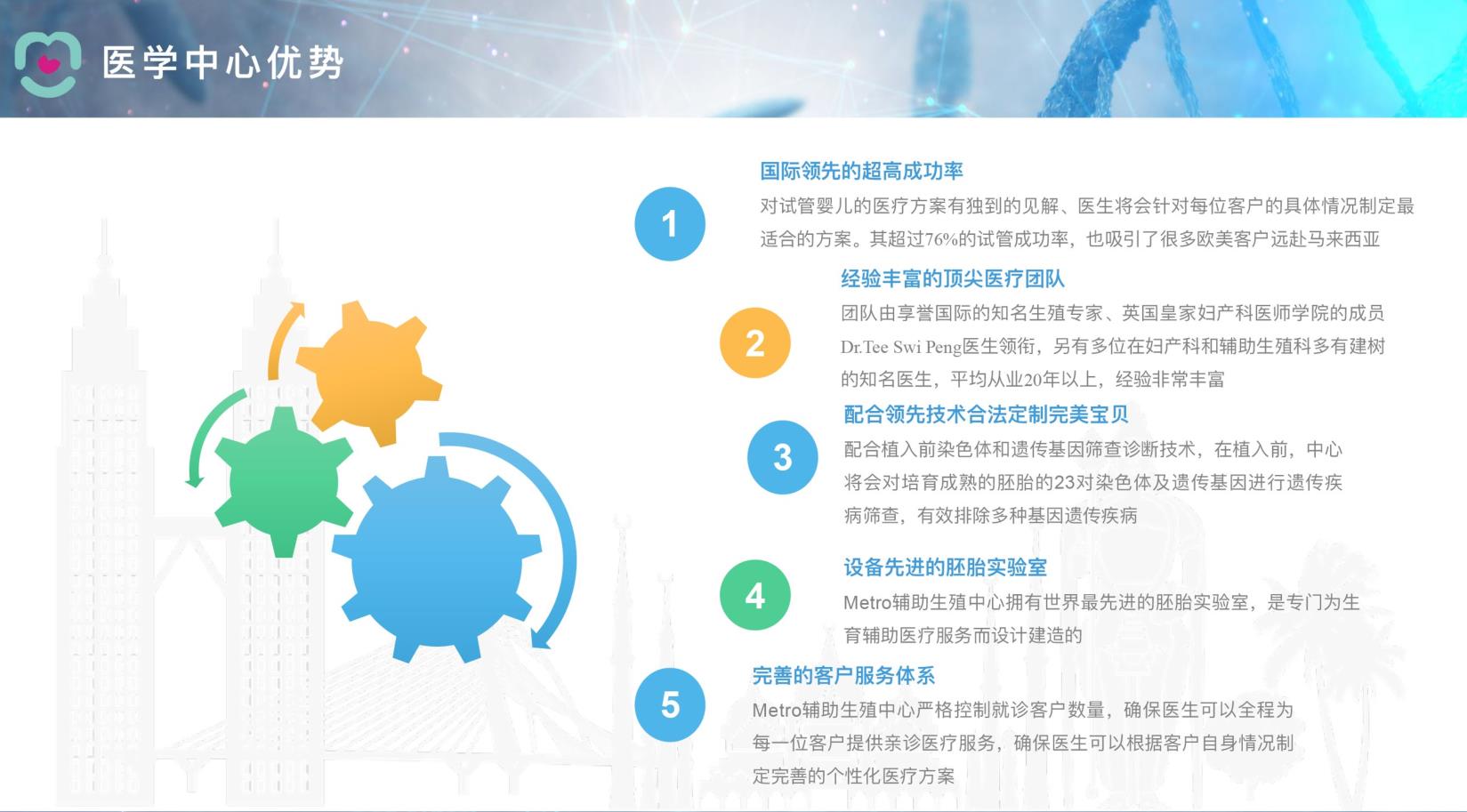 医学中心优势

1

国际领先的超高成功率

对试管婴儿的医疗方案有独到的见解、医生将会针对每位客户的具体情况制定最适合的方案。其超过76%的试管成功率，也吸引了很多欧美客户远赴马来西亚

2

经验丰富的顶尖医疗团队

团队由享誉国际的知名生殖专家、英国皇家妇产科医师学院的成员Dr.Tee Swi Peng医生领衔，另有多位在妇产科和辅助生殖科多有建树的知名医生，平均从业20年以上，经验非常丰富

3

配合领先技术合法定制完美宝贝

配合植入前染色体和遗传基因筛查诊断技术，在植入前，中心将会对培育成熟的胚胎的23对染色体及遗传基因进行遗传疾病筛查，有效排除多种基因遗传疾病

4

设备先进的胚胎实验室

Metro辅助生殖中心拥有世界最先进的胚胎实验室，是专门为生育辅助医疗服务而设计建造的

5

完善的客户服务体系

Metro辅助生殖中心严格控制就诊客户数量，确保医生可以全程为每一位客户提供亲诊医疗服务，确保医生可以根据客户自身情况制定完善的个性化医疗方案